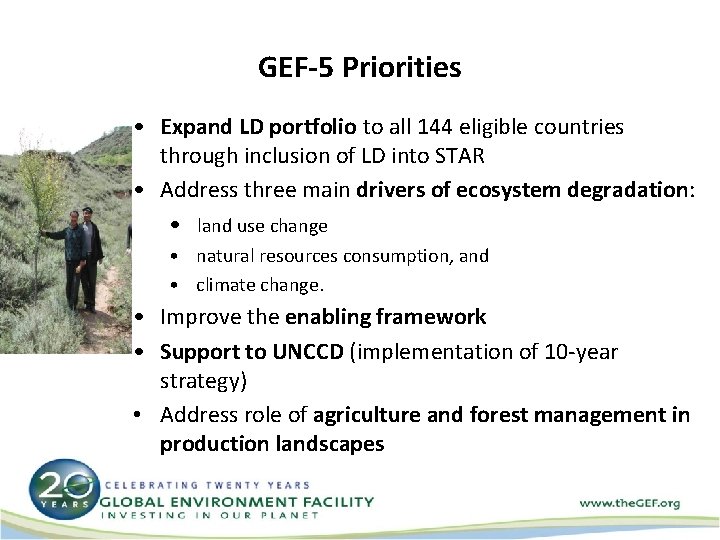 GEF-5 Priorities

• Expand LD portfolio to all 144 eligible countries through inclusion of LD into STAR
• Address three main drivers of ecosystem degradation:
  • land use change
  • natural resources consumption, and
  • climate change.
• Improve the enabling framework
• Support to UNCCD (implementation of 10-year strategy)
• Address role of agriculture and forest management in production landscapes

20 YEARS
CELEBRATING TWENTY YEARS
GLOBAL ENVIRONMENT FACILITY
INVESTING IN OUR PLANET

www.theGEF.org